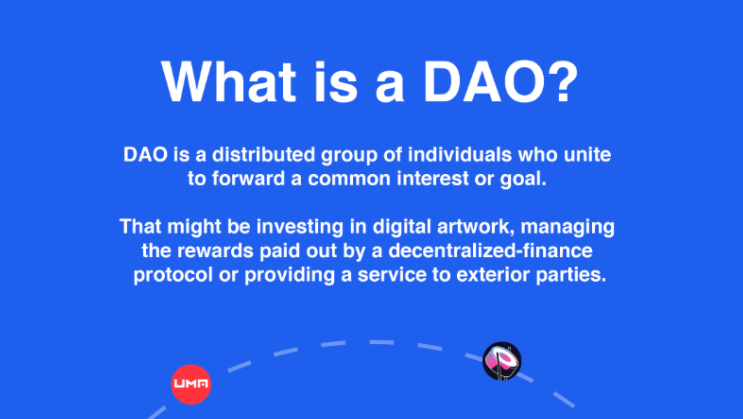 What is a DAO?

DAO is a distributed group of individuals who unite to forward a common interest or goal.

That might be investing in digital artwork, managing the rewards paid out by a decentralized-finance protocol or providing a service to exterior parties.

UMA